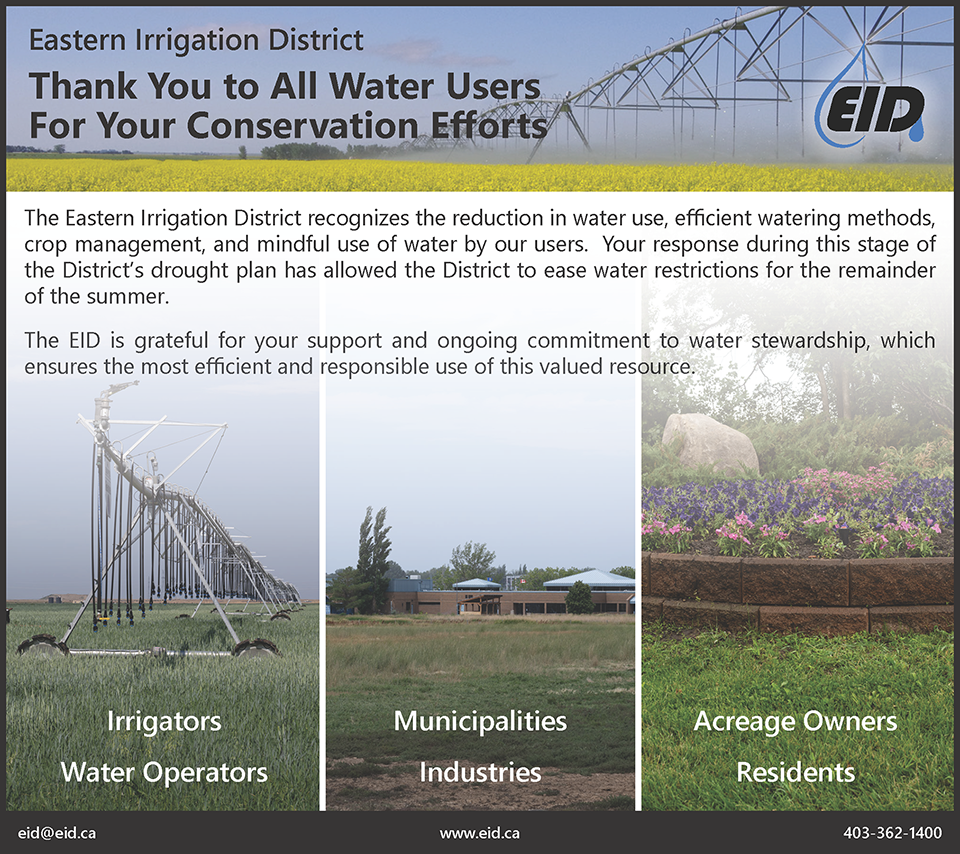 Eastern Irrigation District

Thank You to All Water Users For Your Conservation Efforts

EID

The Eastern Irrigation District recognizes the reduction in water use, efficient watering methods, crop management, and mindful use of water by our users. Your response during this stage of the District's drought plan has allowed the District to ease water restrictions for the remainder of the summer.

The EID is grateful for your support and ongoing commitment to water stewardship, which ensures the most efficient and responsible use of this valued resource.

Irrigators

Water Operators

Municipalities

Industries

Acreage Owners

Residents

eid@eid.ca

www.eid.ca

403-362-1400